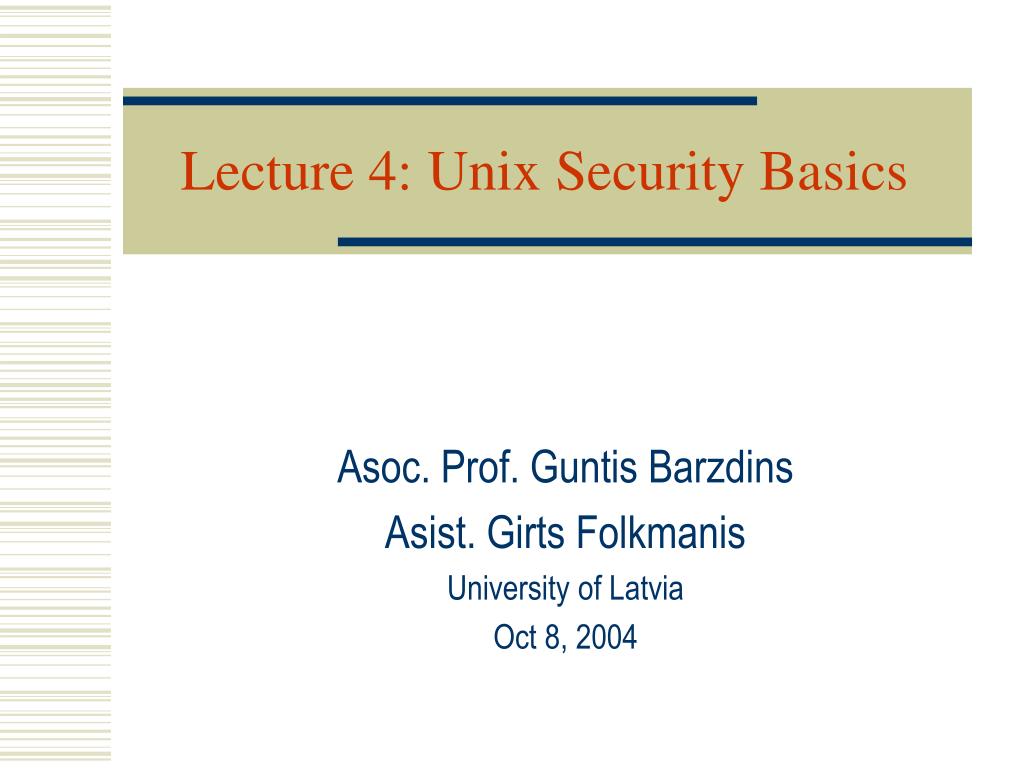 Lecture 4: Unix Security Basics

Asoc. Prof. Guntis Barzdins
Asist. Girts Folkmanis
University of Latvia
Oct 8, 2004